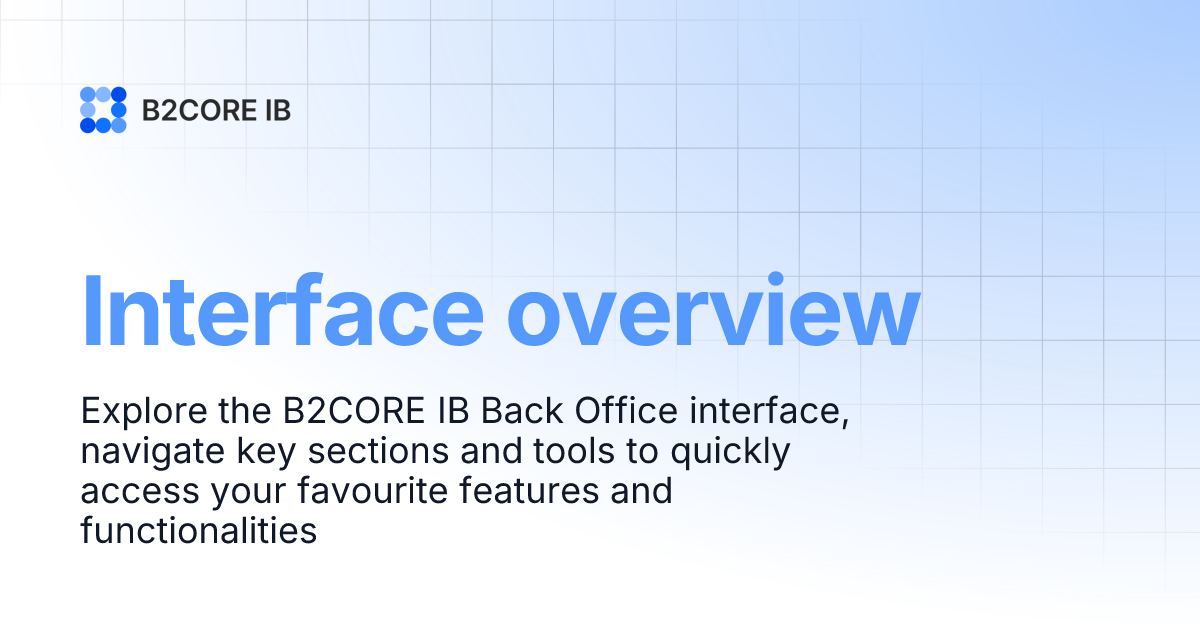 B2CORE IB

Interface overview

Explore the B2CORE IB Back Office interface, navigate key sections and tools to quickly access your favourite features and functionalities